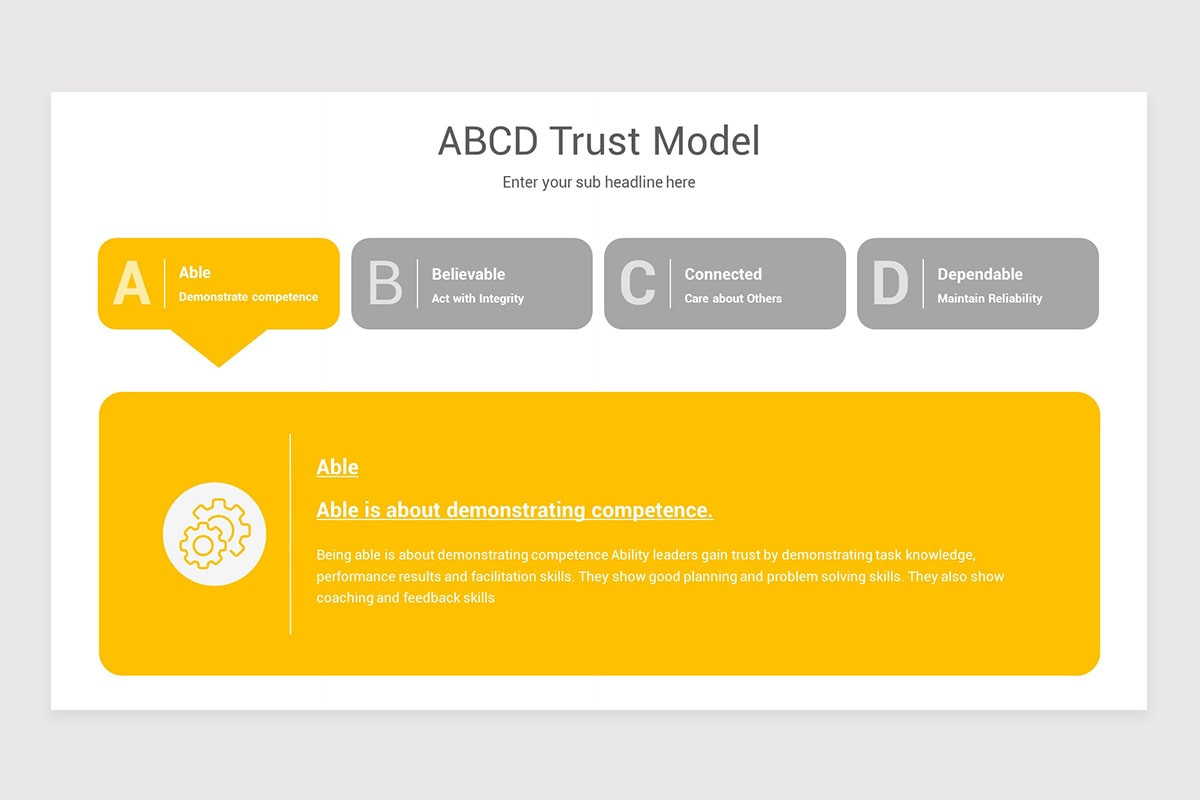 ABCD Trust Model

Enter your sub headline here

A Able
Demonstrate competence

B Believable
Act with Integrity

C Connected
Care about Others

D Dependable
Maintain Reliability

Able

Able is about demonstrating competence.

Being able is about demonstrating competence Ability leaders gain trust by demonstrating task knowledge, performance results and facilitation skills. They show good planning and problem solving skills. They also show coaching and feedback skills